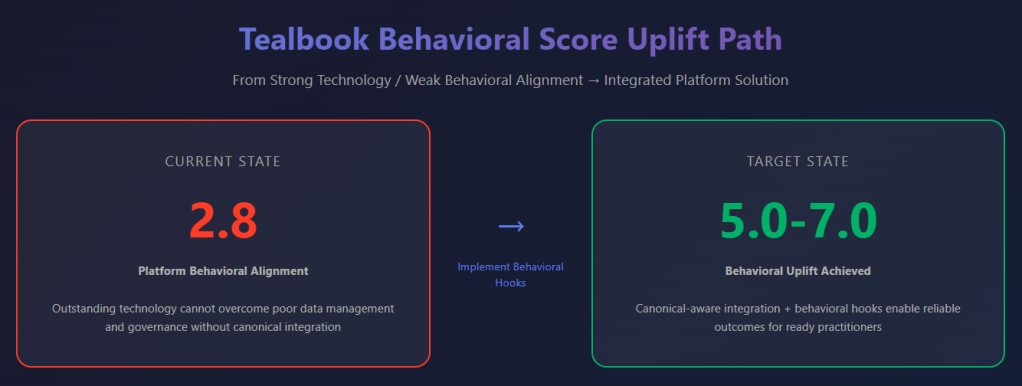 Tealbook Behavioral Score Uplift Path

From Strong Technology / Weak Behavioral Alignment → Integrated Platform Solution

CURRENT STATE

2.8

Platform Behavioral Alignment

Outstanding technology cannot overcome poor data management and governance without canonical integration

→

Implement Behavioral Hooks

TARGET STATE

5.0-7.0

Behavioral Uplift Achieved

Canonical-aware integration + behavioral hooks enable reliable outcomes for ready practitioners